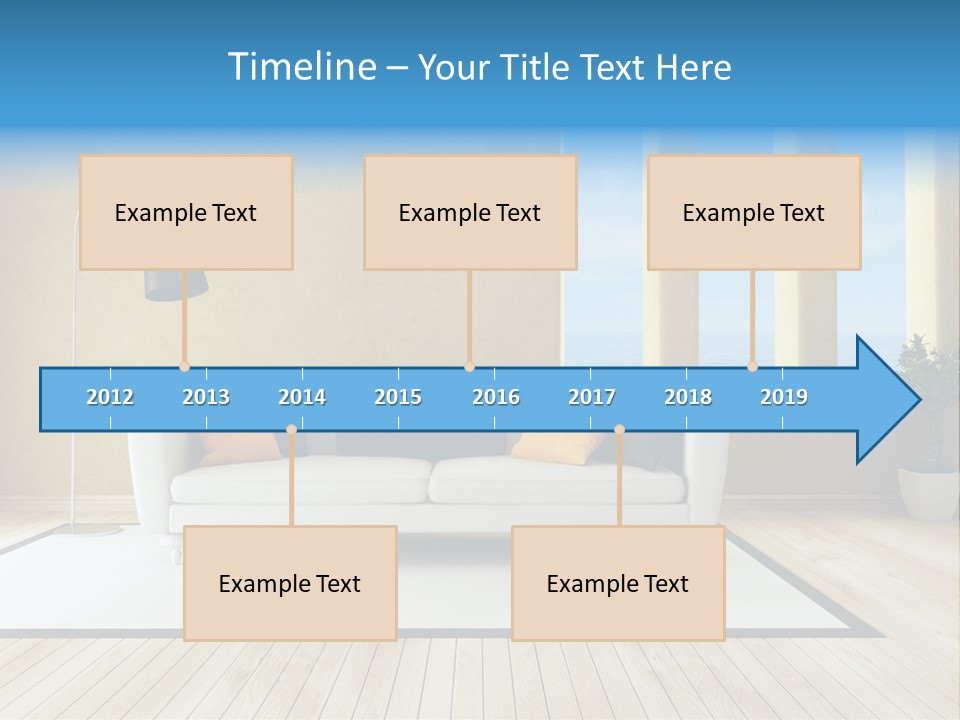 Timeline – Your Title Text Here

Example Text

Example Text

Example Text

2012 2013 2014 2015 2016 2017 2018 2019

Example Text

Example Text